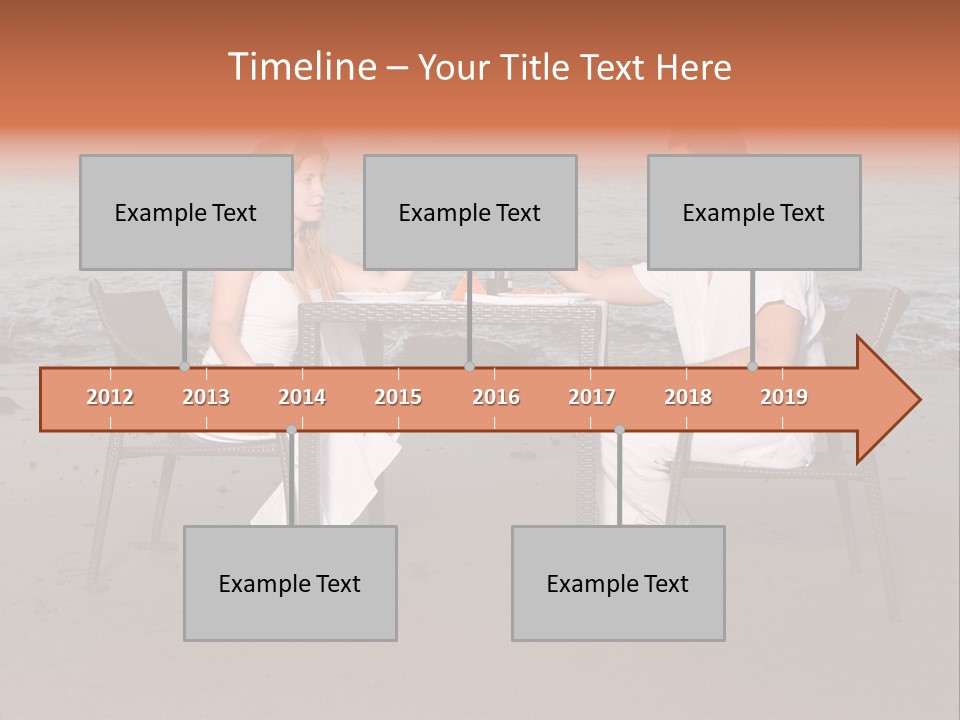 Timeline – Your Title Text Here

Example Text

Example Text

Example Text

2012 2013 2014 2015 2016 2017 2018 2019

Example Text

Example Text